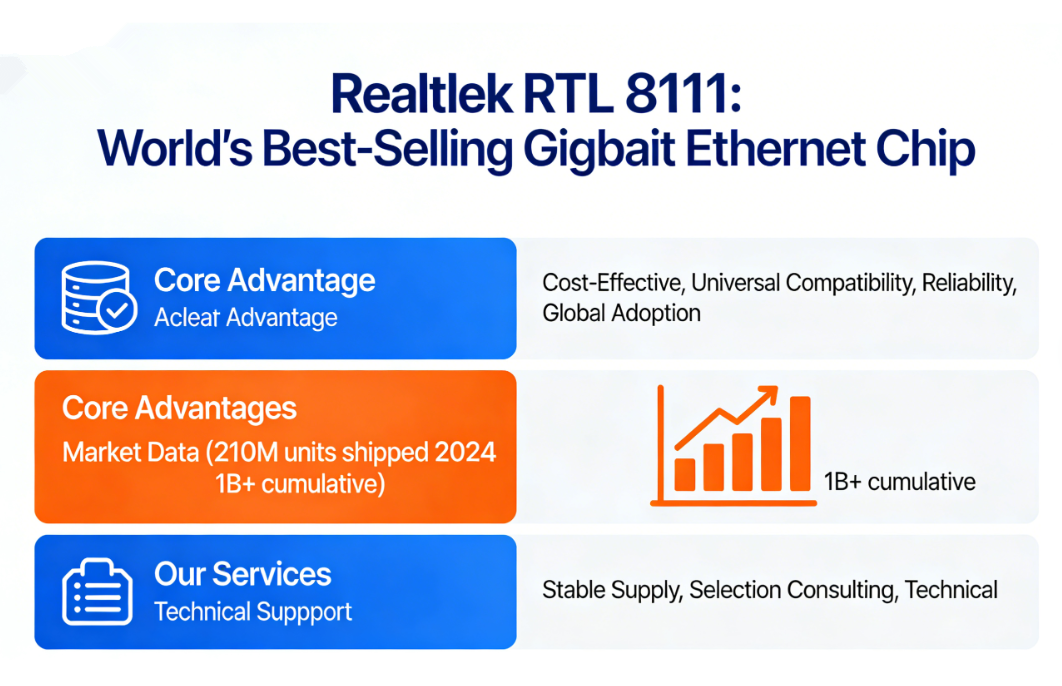 Realtlek RTL 8111:
World's Best-Selling Gigbait Ethernet Chip

Core Advantage
Acleat Advantage

Cost-Effective, Universal Compatibility, Reliability, Global Adoption

Core Advantages
Market Data (210M units shipped 2024 1B+ cumulative)

1B+ cumulative

Our Services
Technical Suppport

Stable Supply, Selection Consulting, Technical